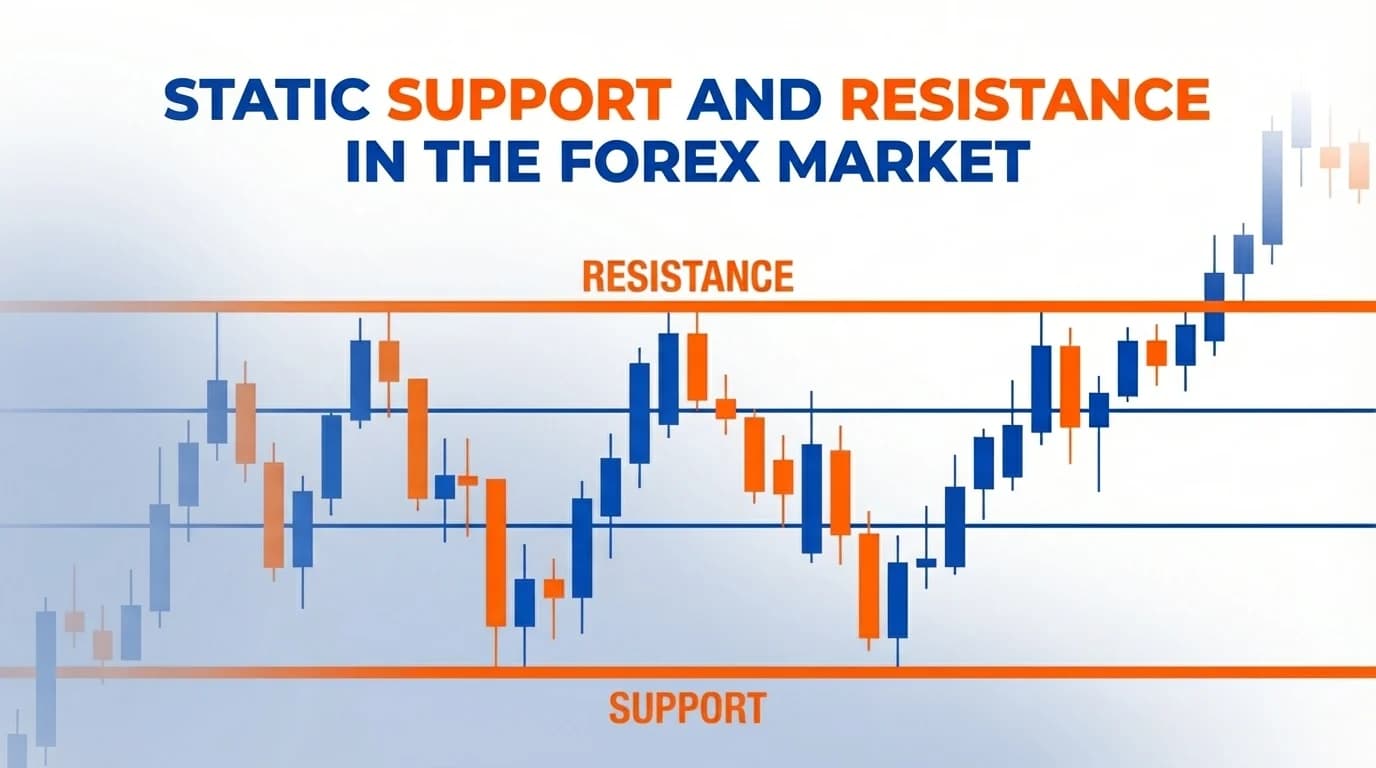 STATIC SUPPORT AND RESISTANCE IN THE FOREX MARKET

RESISTANCE

SUPPORT